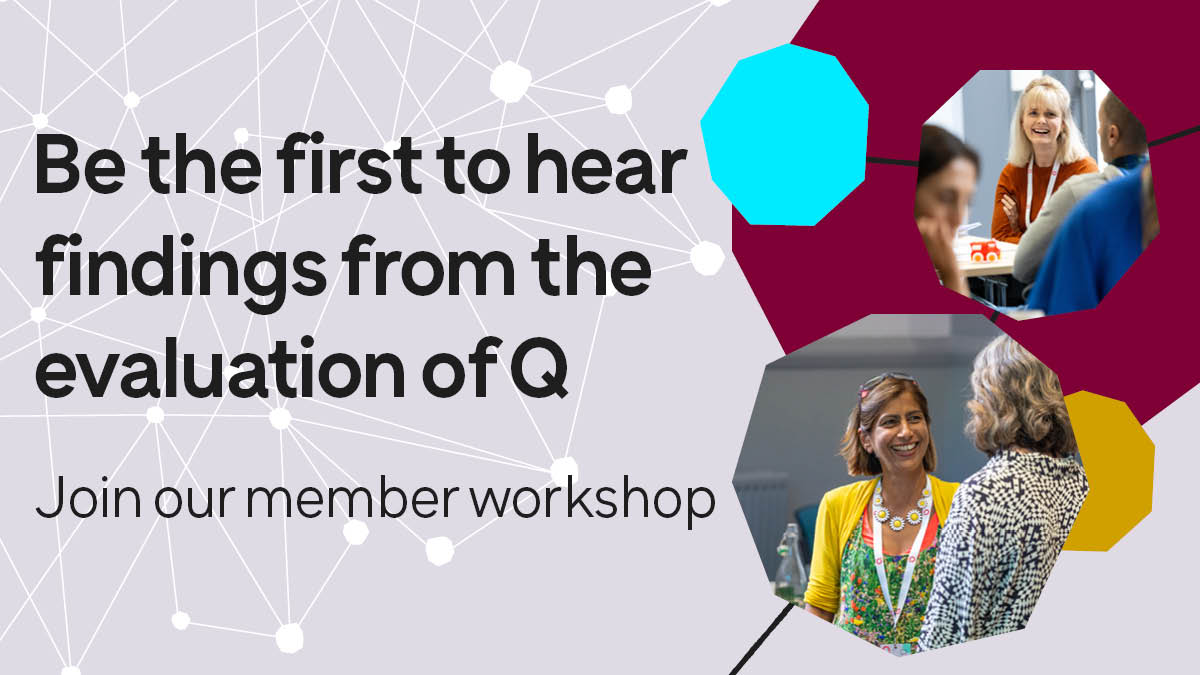 Be the first to hear findings from the evaluation of Q

Join our member workshop